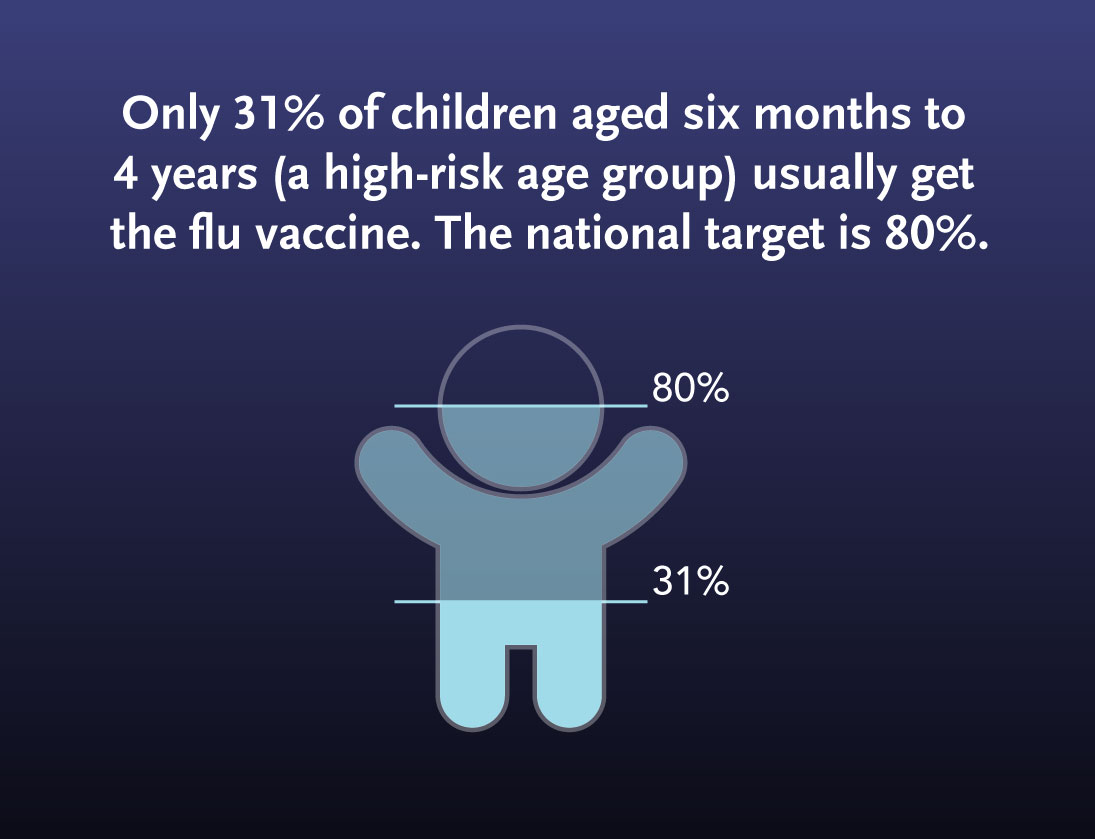 Only 31% of children aged six months to 4 years (a high-risk age group) usually get the flu vaccine. The national target is 80%.

80%

31%